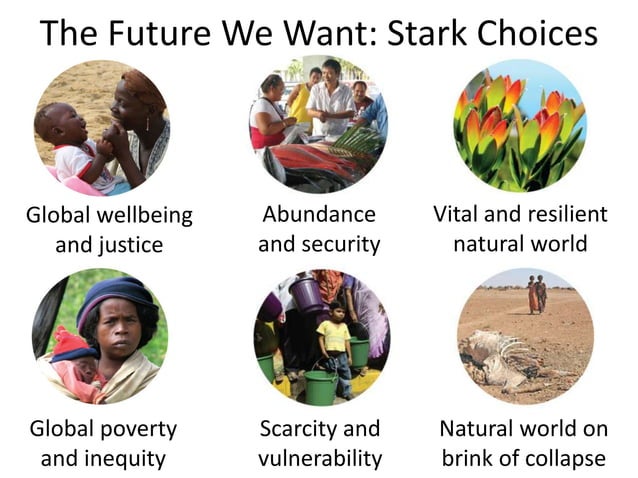 The Future We Want: Stark Choices

Global wellbeing and justice

Abundance and security

Vital and resilient natural world

Global poverty and inequity

Scarcity and vulnerability

Natural world on brink of collapse